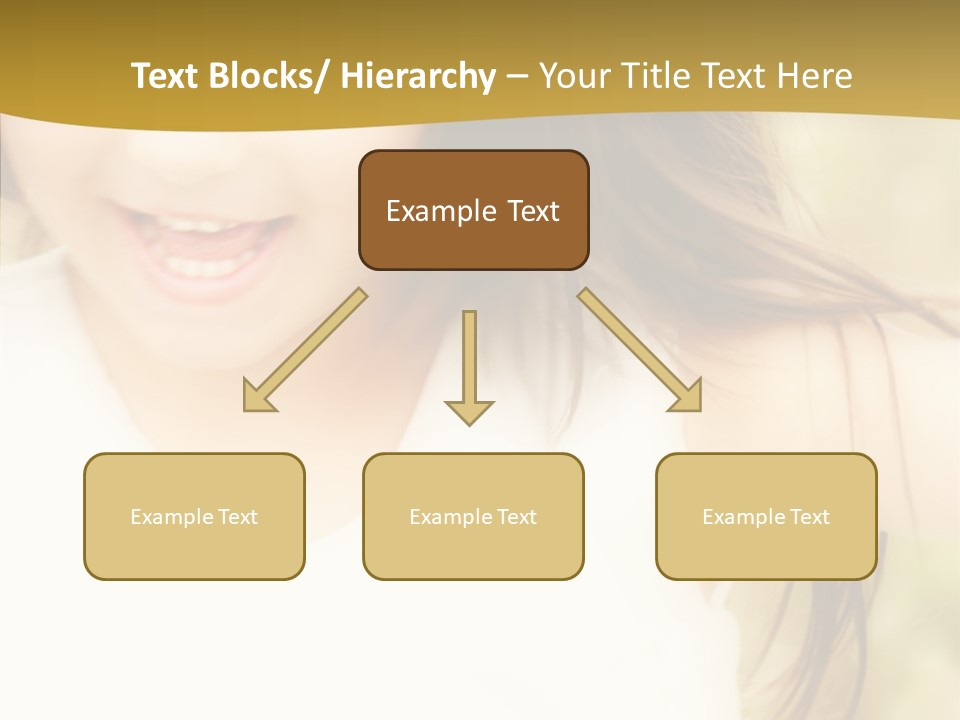 Text Blocks/ Hierarchy – Your Title Text Here

Example Text

Example Text

Example Text

Example Text